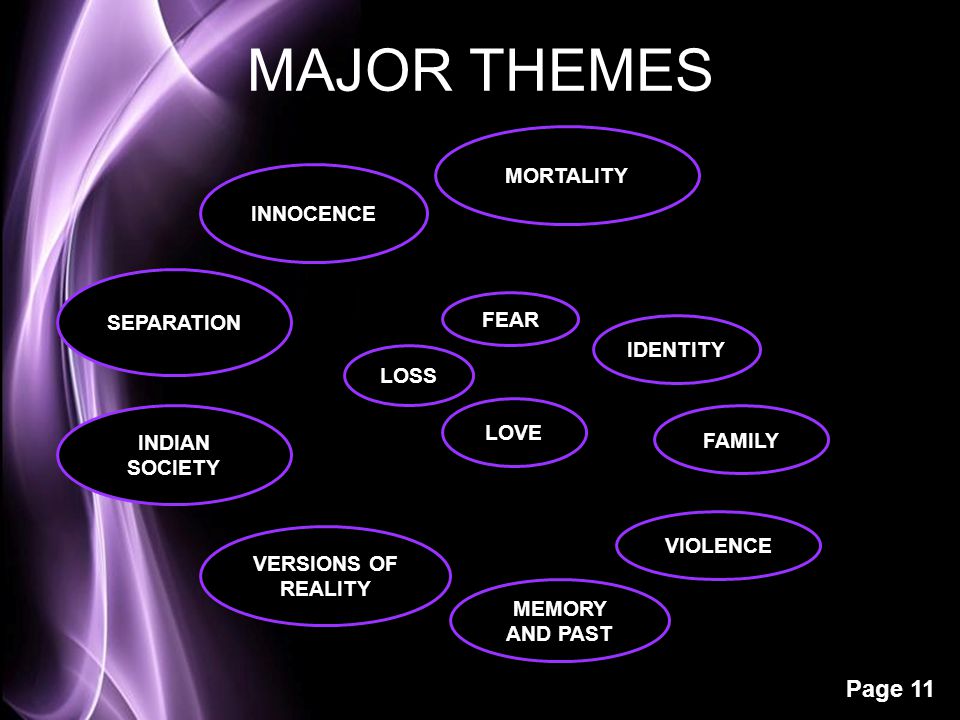 MAJOR THEMES

MORTALITY

INNOCENCE

SEPARATION

FEAR

IDENTITY

LOSS

LOVE

INDIAN SOCIETY

FAMILY

VIOLENCE

VERSIONS OF REALITY

MEMORY AND PAST

Page 11